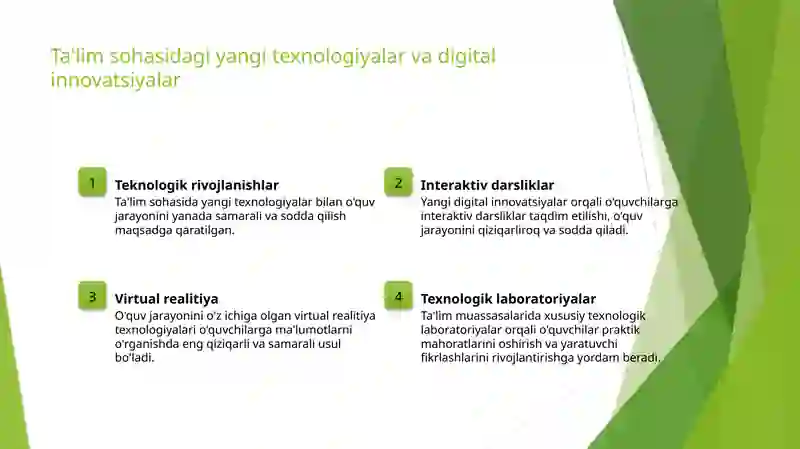 Ta'lim sohasidagi yangi texnologiyalar va digital innovatsiyalar

1

Teknologik rivojlanishlar

Ta'lim sohasida yangi texnologiyalar bilan o'quv jarayonini yanada samarali va sodda qilish maqsadga qaratilgan.

2

Interaktiv darsliklar

Yangi digital innovatsiyalar orqali o'quvchilarga interaktiv darsliklar taqdim etilishi, o'quv jarayonini qiziqarliroq va sodda qiladi.

3

Virtual realitiya

O'quv jarayonini o'z ichiga olgan virtual realitiya texnologiyalari o'quvchilarga ma'lumotlarni o'rganishda eng qiziqarli va samarali usul bo'ladi.

4

Texnologik laboratoriyalar

Ta'lim muassasalarida xususiy texnologik laboratoriyalar orqali o'quvchilar praktik mahoratlarini oshirish va yaratuvchi fikrlashlarini rivojlantirishga yordam beradi.